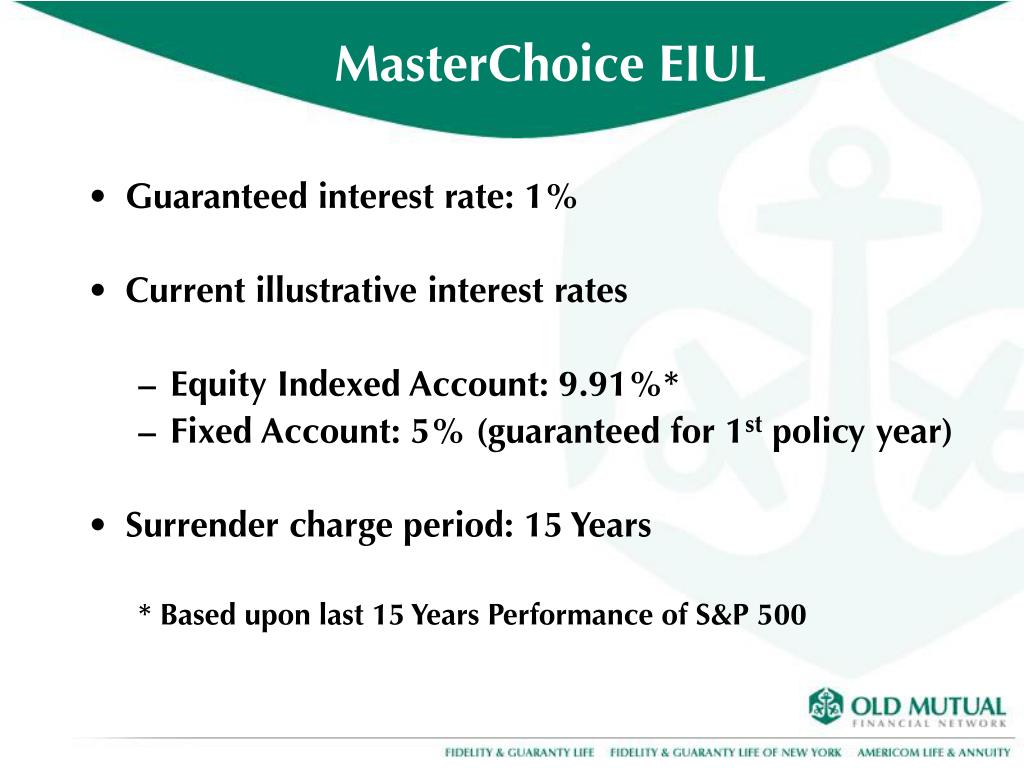 MasterChoice EIUL

• Guaranteed interest rate: 1%

• Current illustrative interest rates

– Equity Indexed Account: 9.91%*
– Fixed Account: 5% (guaranteed for 1$^{st}$ policy year)

• Surrender charge period: 15 Years

* Based upon last 15 Years Performance of S&P 500

OLD MUTUAL
FINANCIAL NETWORK

FIDELITY & GUARANTY LIFE FIDELITY & GUARANTY LIFE OF NEW YORK AMERICOM LIFE & ANNUITY